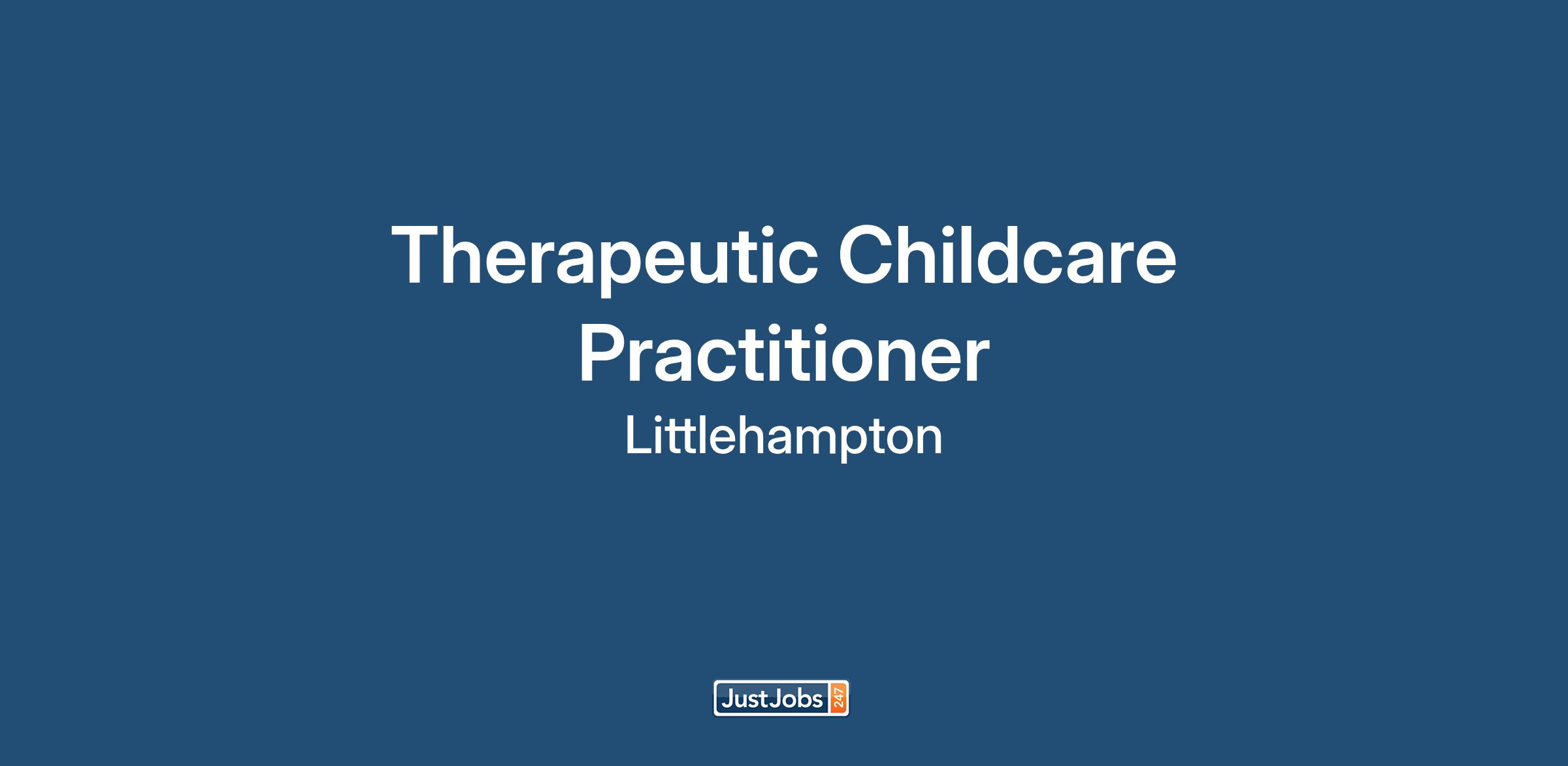 Therapeutic Childcare Practitioner

Littlehampton

JustJobs 247